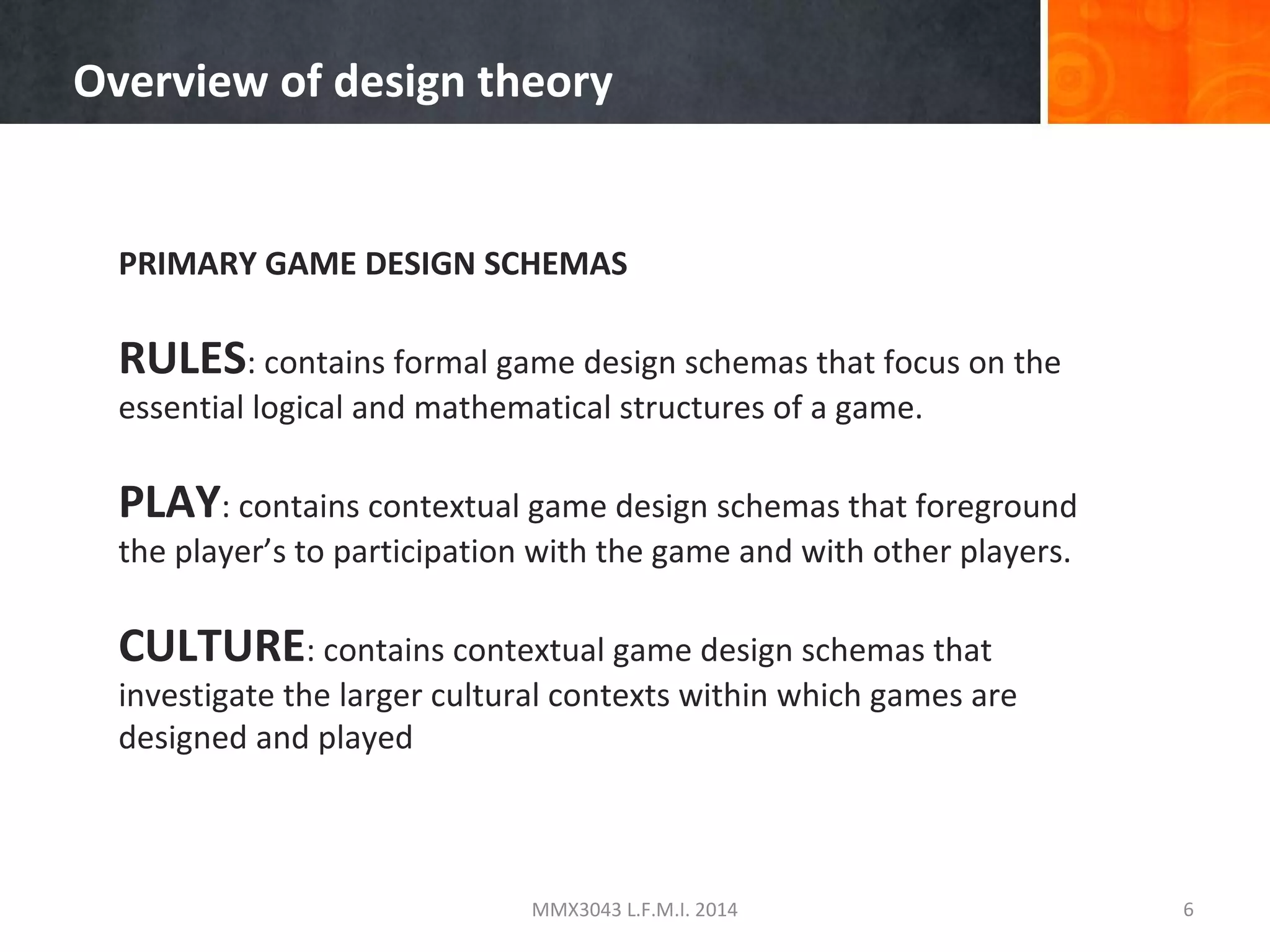 Overview of design theory

PRIMARY GAME DESIGN SCHEMAS

RULES: contains formal game design schemas that focus on the essential logical and mathematical structures of a game.

PLAY: contains contextual game design schemas that foreground the player’s to participation with the game and with other players.

CULTURE: contains contextual game design schemas that investigate the larger cultural contexts within which games are designed and played

MMX3043 L.F.M.I. 2014

6